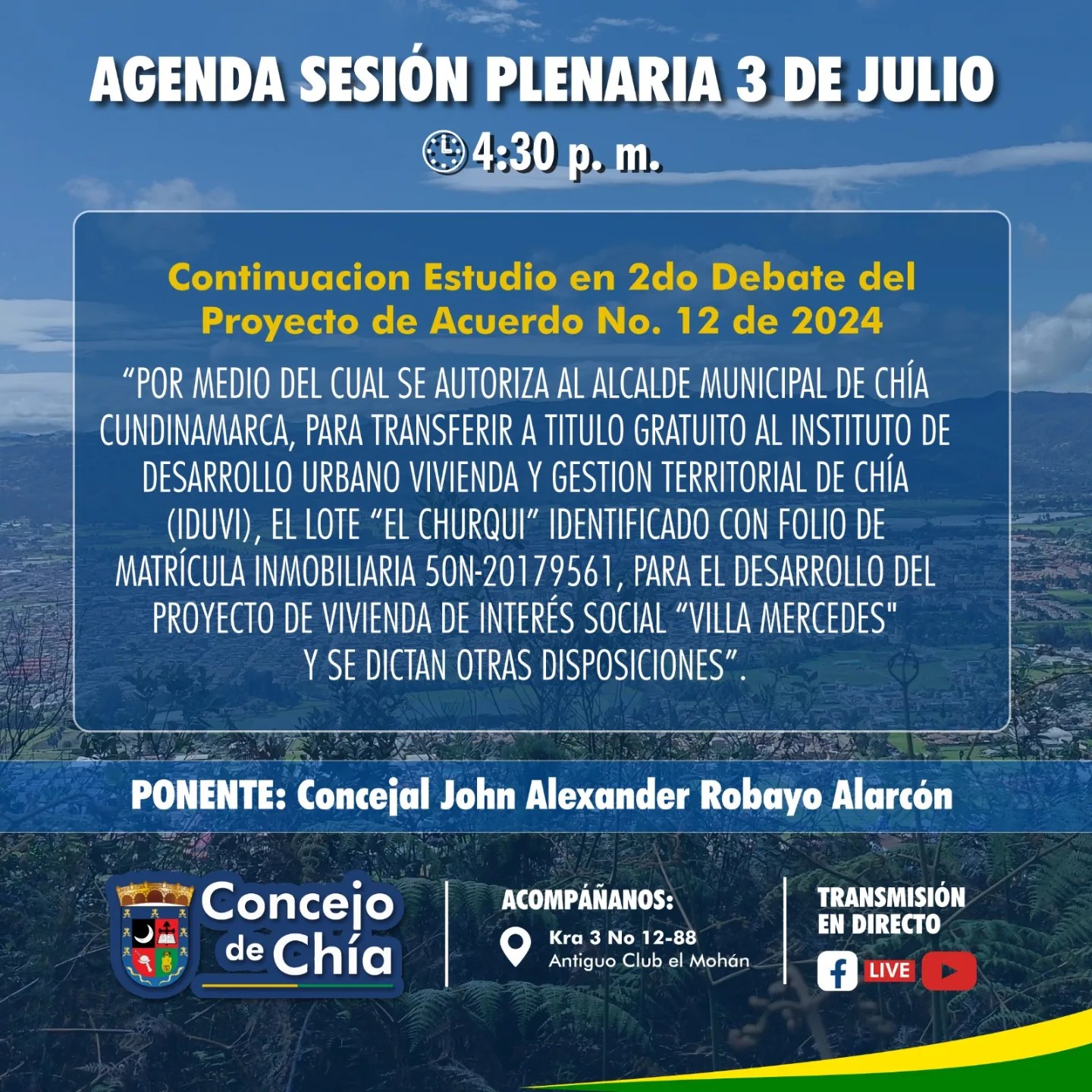 AGENDA SESIÓN PLENARIA 3 DE JULIO
4:30 p. m.

Continuacion Estudio en 2do Debate del Proyecto de Acuerdo No. 12 de 2024

“POR MEDIO DEL CUAL SE AUTORIZA AL ALCALDE MUNICIPAL DE CHÍA CUNDINAMARCA, PARA TRANSFERIR A TITULO GRATUITO AL INSTITUTO DE DESARROLLO URBANO VIVIENDA Y GESTION TERRITORIAL DE CHÍA (IDUVI), EL LOTE “EL CHURQUI” IDENTIFICADO CON FOLIO DE MATRÍCULA INMOBILIARIA 50N-20179561, PARA EL DESARROLLO DEL PROYECTO DE VIVIENDA DE INTERÉS SOCIAL “VILLA MERCEDES" Y SE DICTAN OTRAS DISPOSICIONES”.

PONENTE: Concejal John Alexander Robayo Alarcón

Concejo de Chía

ACOMPÁÑANOS:
Kra 3 No 12-88
Antiguo Club el Mohán

TRANSMISIÓN EN DIRECTO
LIVE